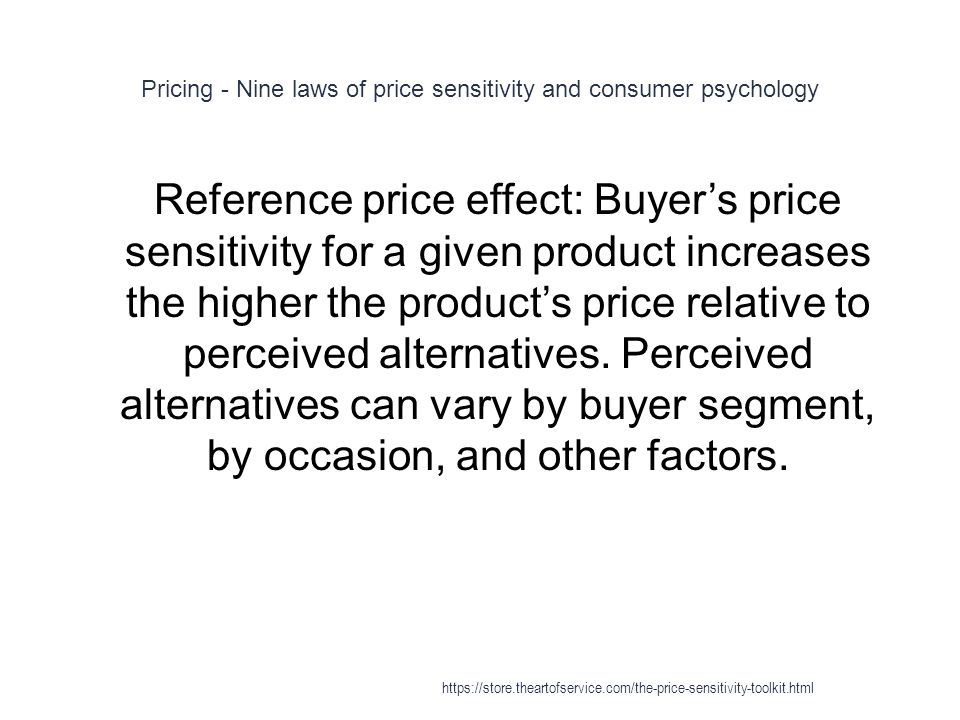 Pricing - Nine laws of price sensitivity and consumer psychology

Reference price effect: Buyer’s price sensitivity for a given product increases the higher the product’s price relative to perceived alternatives. Perceived alternatives can vary by buyer segment, by occasion, and other factors.

https://store.theartofservice.com/the-price-sensitivity-toolkit.html